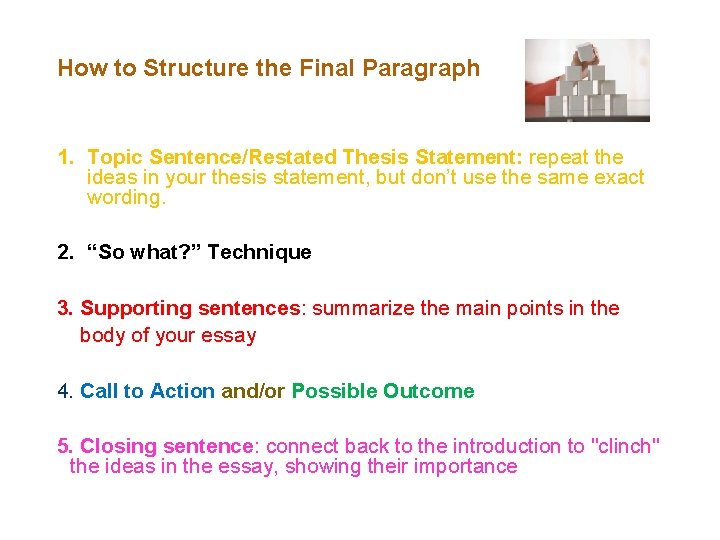 How to Structure the Final Paragraph

1. Topic Sentence/Restated Thesis Statement: repeat the ideas in your thesis statement, but don't use the same exact wording.

2. "So what?" Technique

3. Supporting sentences: summarize the main points in the body of your essay

4. Call to Action and/or Possible Outcome

5. Closing sentence: connect back to the introduction to "clinch" the ideas in the essay, showing their importance